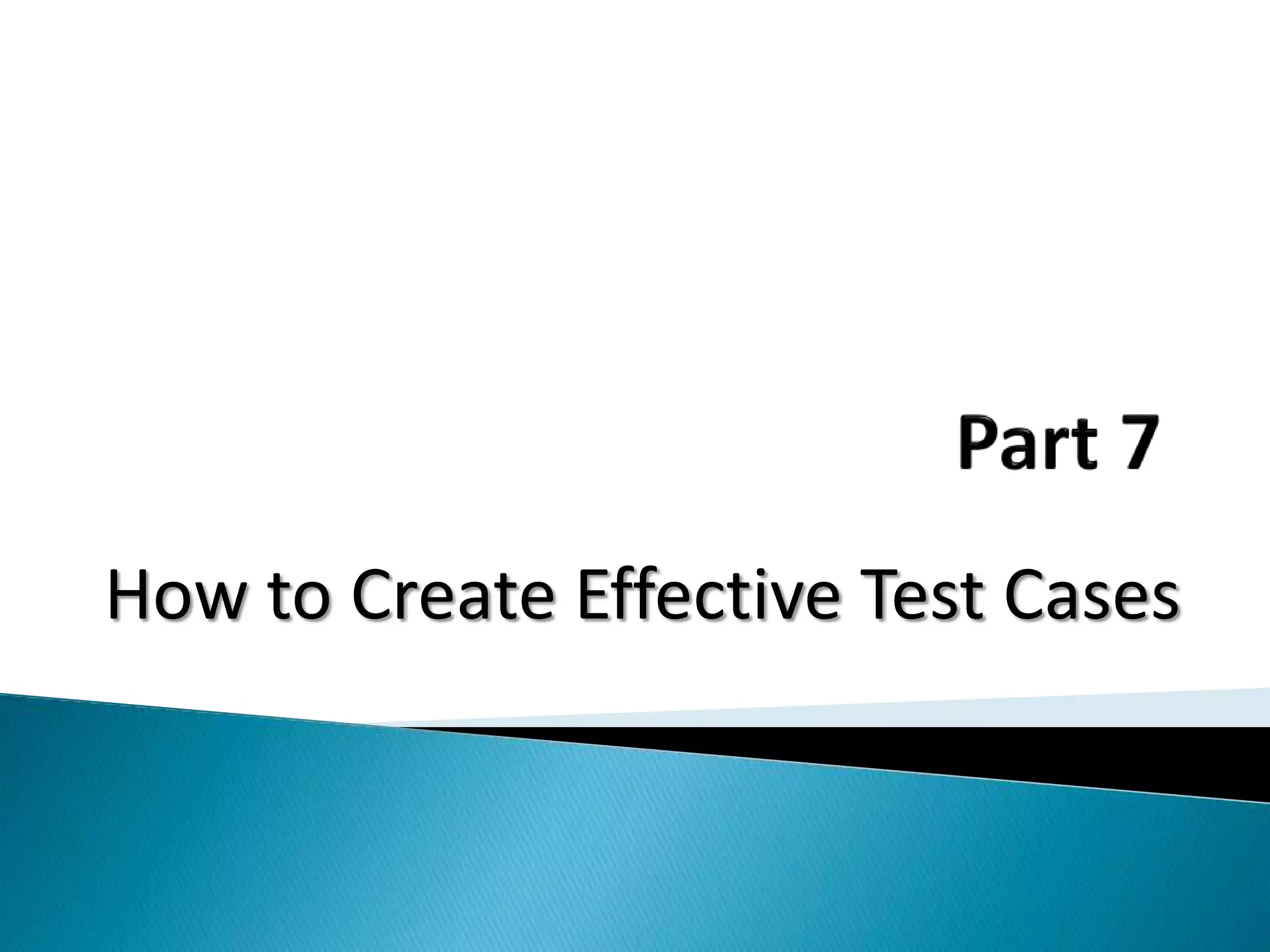 Part 7

How to Create Effective Test Cases